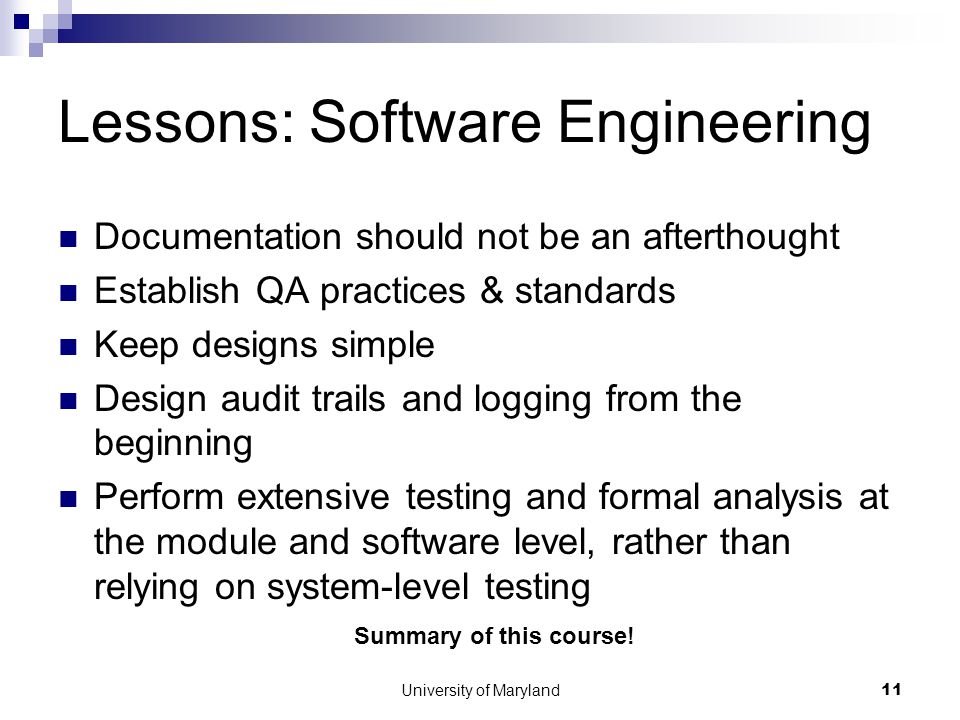 Lessons: Software Engineering

Documentation should not be an afterthought

Establish QA practices & standards

Keep designs simple

Design audit trails and logging from the beginning

Perform extensive testing and formal analysis at the module and software level, rather than relying on system-level testing

Summary of this course!

University of Maryland

11